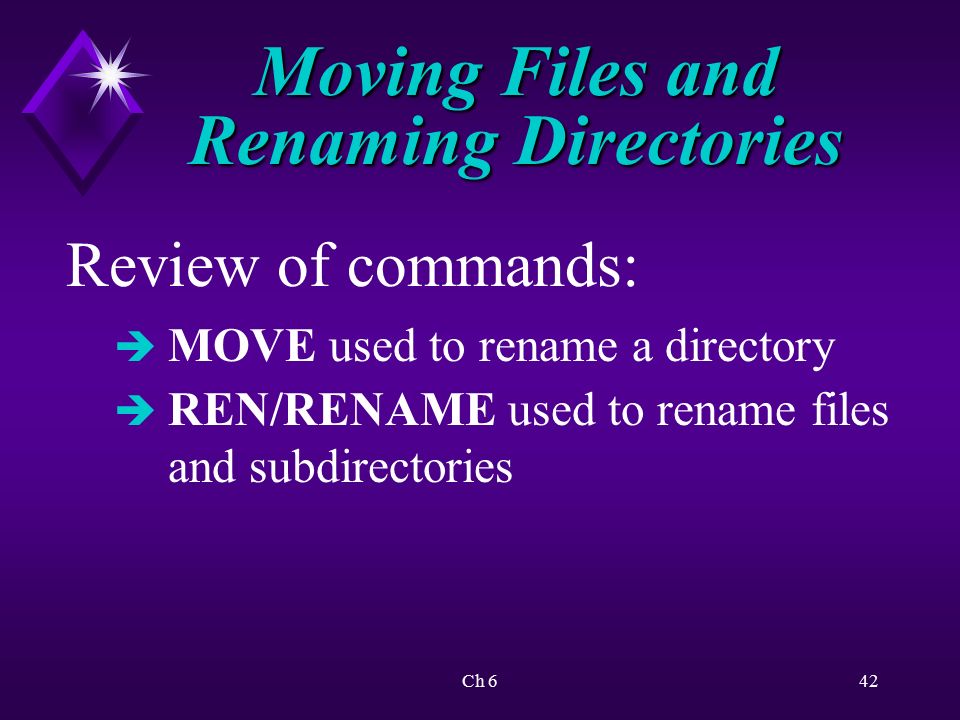 Moving Files and Renaming Directories

Review of commands:

➔ MOVE used to rename a directory

➔ REN/RENAME used to rename files and subdirectories

Ch 6

42